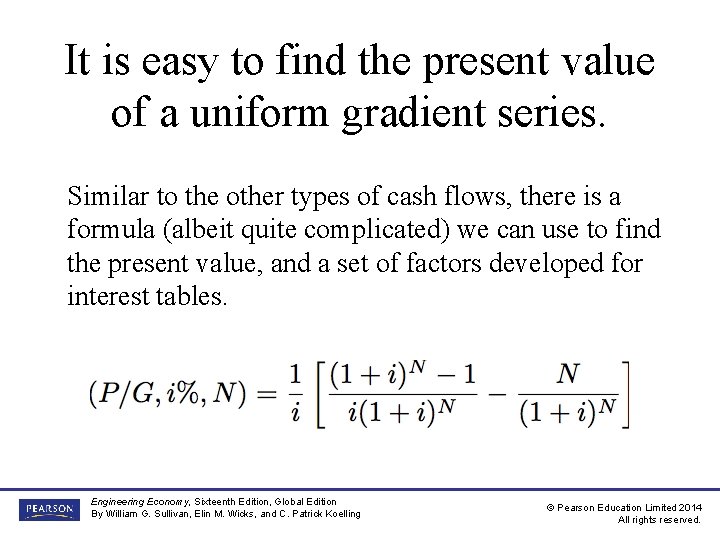 It is easy to find the present value of a uniform gradient series.

Similar to the other types of cash flows, there is a formula (albeit quite complicated) we can use to find the present value, and a set of factors developed for interest tables.

$(P/G, i\%, N) = \frac{1}{i}\left[\frac{(1+i)^N - 1}{i(1+i)^N} - \frac{N}{(1+i)^N}\right]$

PEARSON

Engineering Economy, Sixteenth Edition, Global Edition
By William G. Sullivan, Elin M. Wicks, and C. Patrick Koelling

© Pearson Education Limited 2014
All rights reserved.